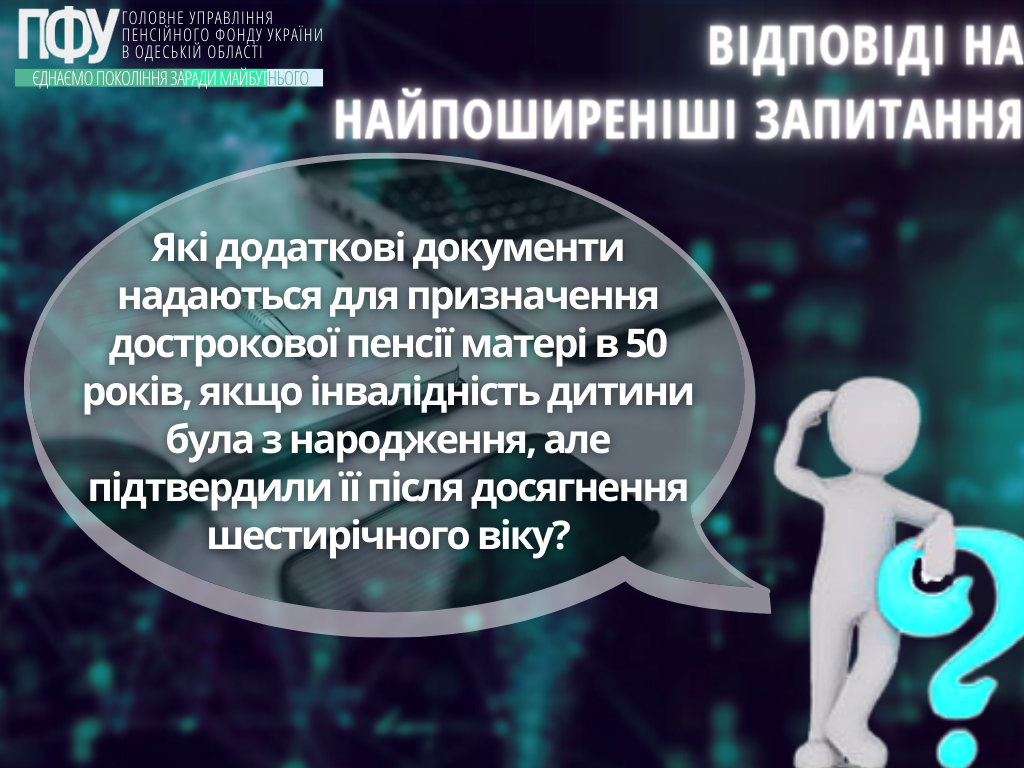 ПФУ ГОЛОВНЕ УПРАВЛІННЯ ПЕНСІЙНОГО ФОНДУ УКРАЇНИ В ОДЕСЬКІЙ ОБЛАСТІ

ЄДНАЄМО ПОКОЛІННЯ ЗАРАДИ МАЙБУТНЬОГО

ВІДПОВІДІ НА НАЙПОШИРЕНІШІ ЗАПИТАННЯ

Які додаткові документи надаються для призначення дострокової пенсії матері в 50 років, якщо інвалідність дитини була з народження, але підтвердили її після досягнення шестирічного віку?